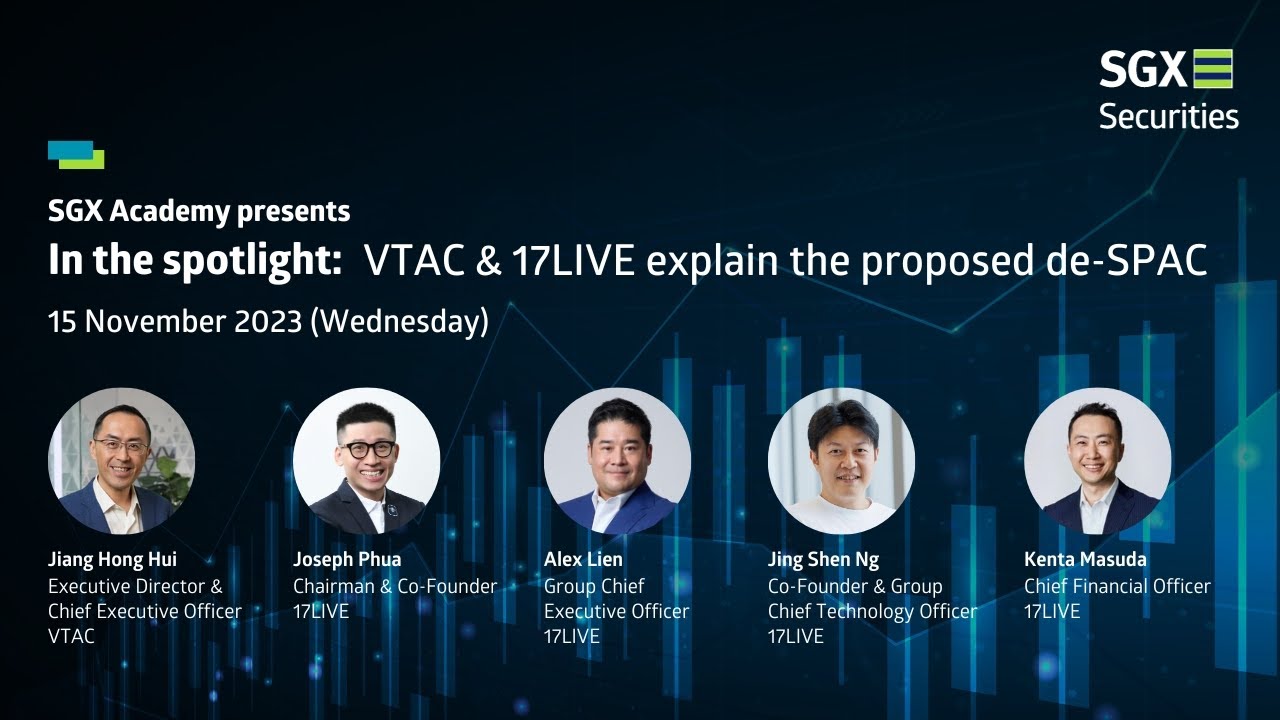 SGX Securities

SGX Academy presents

In the spotlight: VTAC & 17LIVE explain the proposed de-SPAC

15 November 2023 (Wednesday)

Jiang Hong Hui
Executive Director & Chief Executive Officer
VTAC

Joseph Phua
Chairman & Co-Founder
17LIVE

Alex Lien
Group Chief Executive Officer
17LIVE

Jing Shen Ng
Co-Founder & Group Chief Technology Officer
17LIVE

Kenta Masuda
Chief Financial Officer
17LIVE